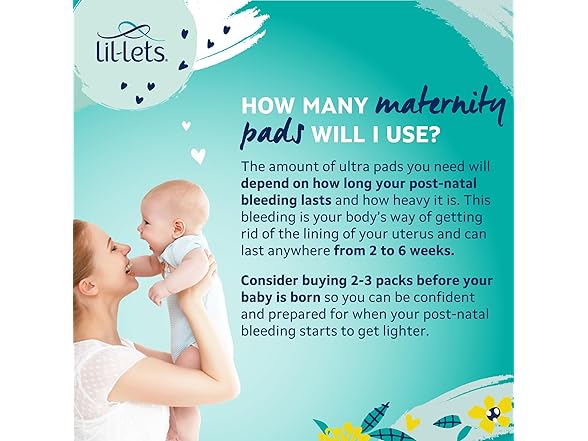 lil-lets.

HOW MANY maternity pads WILL I USE?

The amount of ultra pads you need will depend on how long your post-natal bleeding lasts and how heavy it is. This bleeding is your body's way of getting rid of the lining of your uterus and can last anywhere from 2 to 6 weeks.

Consider buying 2-3 packs before your baby is born so you can be confident and prepared for when your post-natal bleeding starts to get lighter.